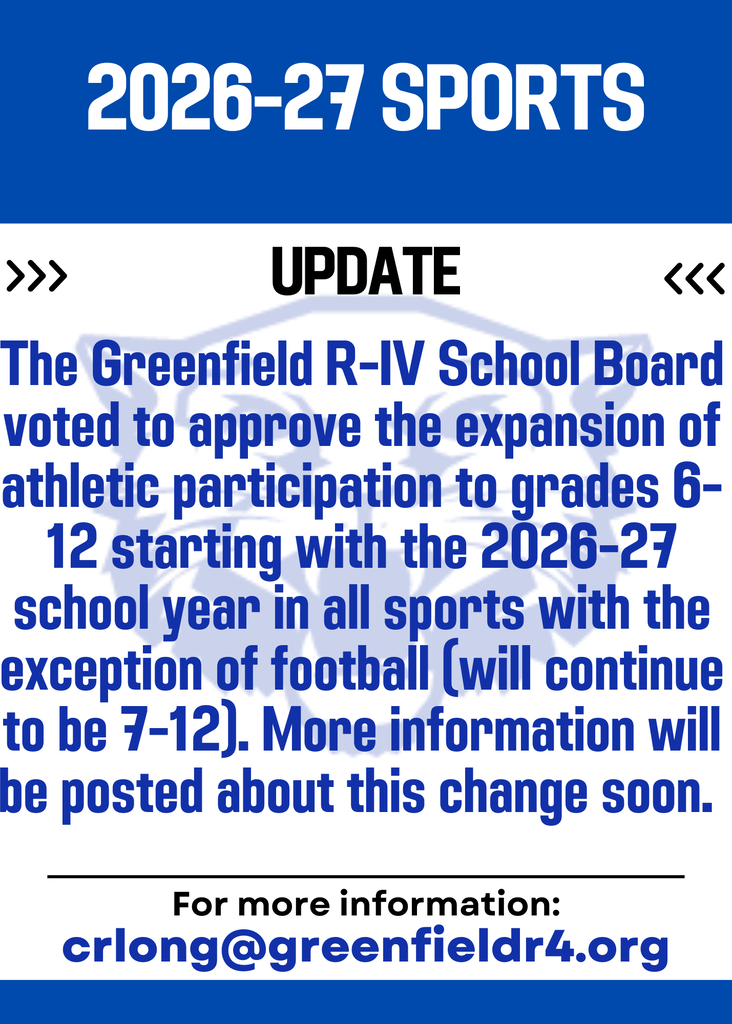 2026-27 SPORTS

>>> UPDATE <<<

The Greenfield R-IV School Board voted to approve the expansion of athletic participation to grades 6-12 starting with the 2026-27 school year in all sports with the exception of football (will continue to be 7-12). More information will be posted about this change soon.

For more information:
crlong@greenfieldr4.org